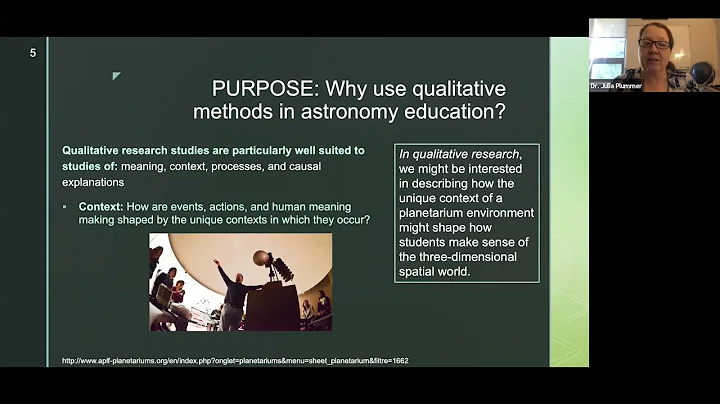 5

PURPOSE: Why use qualitative methods in astronomy education?

Qualitative research studies are particularly well suited to studies of: meaning, context, processes, and causal explanations

▪ Context: How are events, actions, and human meaning making shaped by the unique contexts in which they occur?

In qualitative research, we might be interested in describing how the unique context of a planetarium environment might shape how students make sense of the three-dimensional spatial world.

http://www.aplf-planetariums.org/en/index.php?onglet=planetariums&menu=sheet_planetarium&filtre=1662

Dr. Julia Plummer